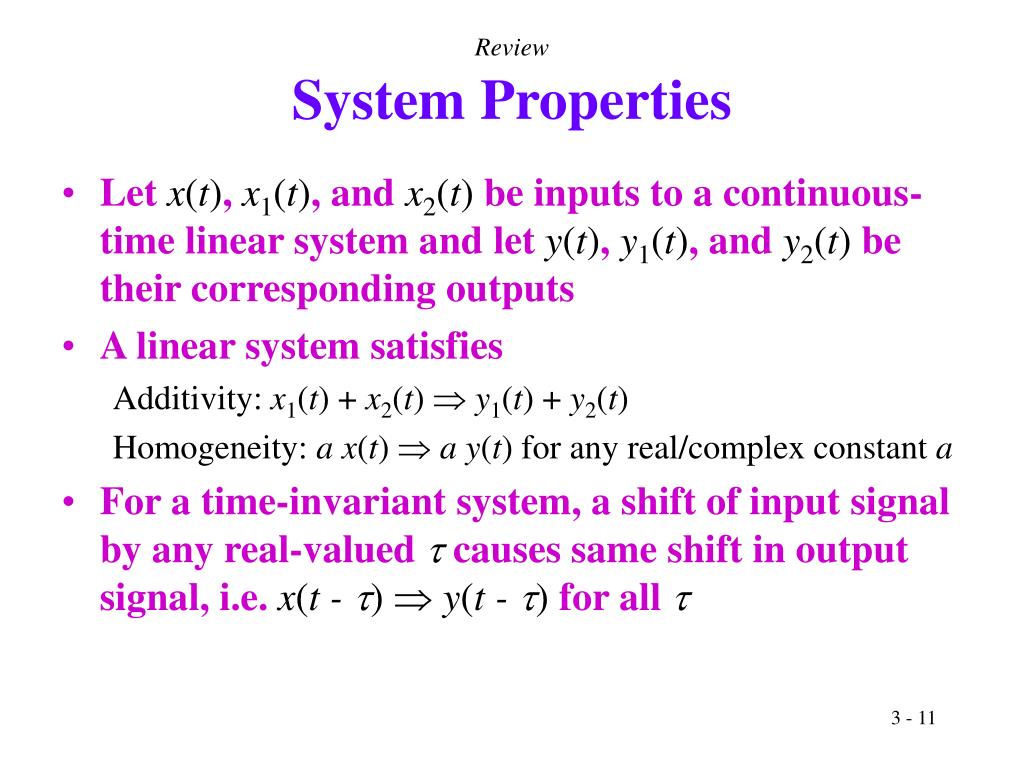 Review

System Properties

• Let $x(t)$, $x_1(t)$, and $x_2(t)$ be inputs to a continuous-time linear system and let $y(t)$, $y_1(t)$, and $y_2(t)$ be their corresponding outputs

• A linear system satisfies

Additivity: $x_1(t) + x_2(t) \Rightarrow y_1(t) + y_2(t)$

Homogeneity: $a\, x(t) \Rightarrow a\, y(t)$ for any real/complex constant $a$

• For a time-invariant system, a shift of input signal by any real-valued $\tau$ causes same shift in output signal, i.e. $x(t - \tau) \Rightarrow y(t - \tau)$ for all $\tau$

3 - 11